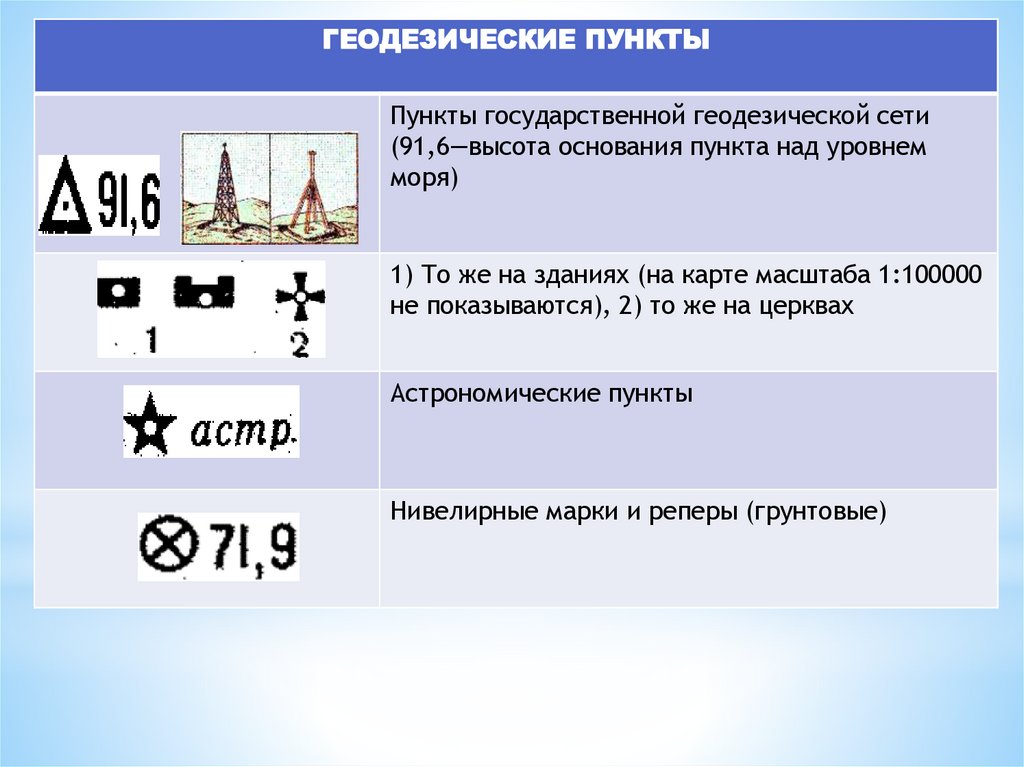 | ГЕОДЕЗИЧЕСКИЕ ПУНКТЫ | |
|---|---|
| 91,6 | Пункты государственной геодезической сети (91,6—высота основания пункта над уровнем моря) |
| 1 2 | 1) То же на зданиях (на карте масштаба 1:100000 не показываются), 2) то же на церквах |
| астр. | Астрономические пункты |
| 71,9 | Нивелирные марки и реперы (грунтовые) |